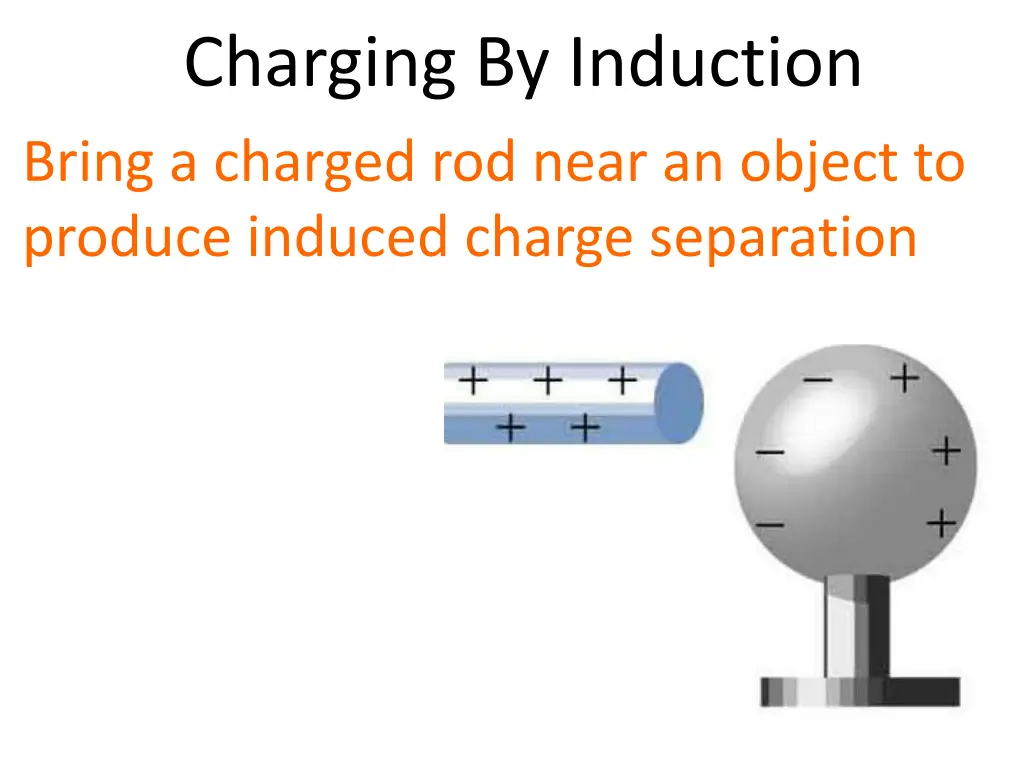 Charging By Induction

Bring a charged rod near an object to produce induced charge separation

+ + +
+ +

− +
− +
− +